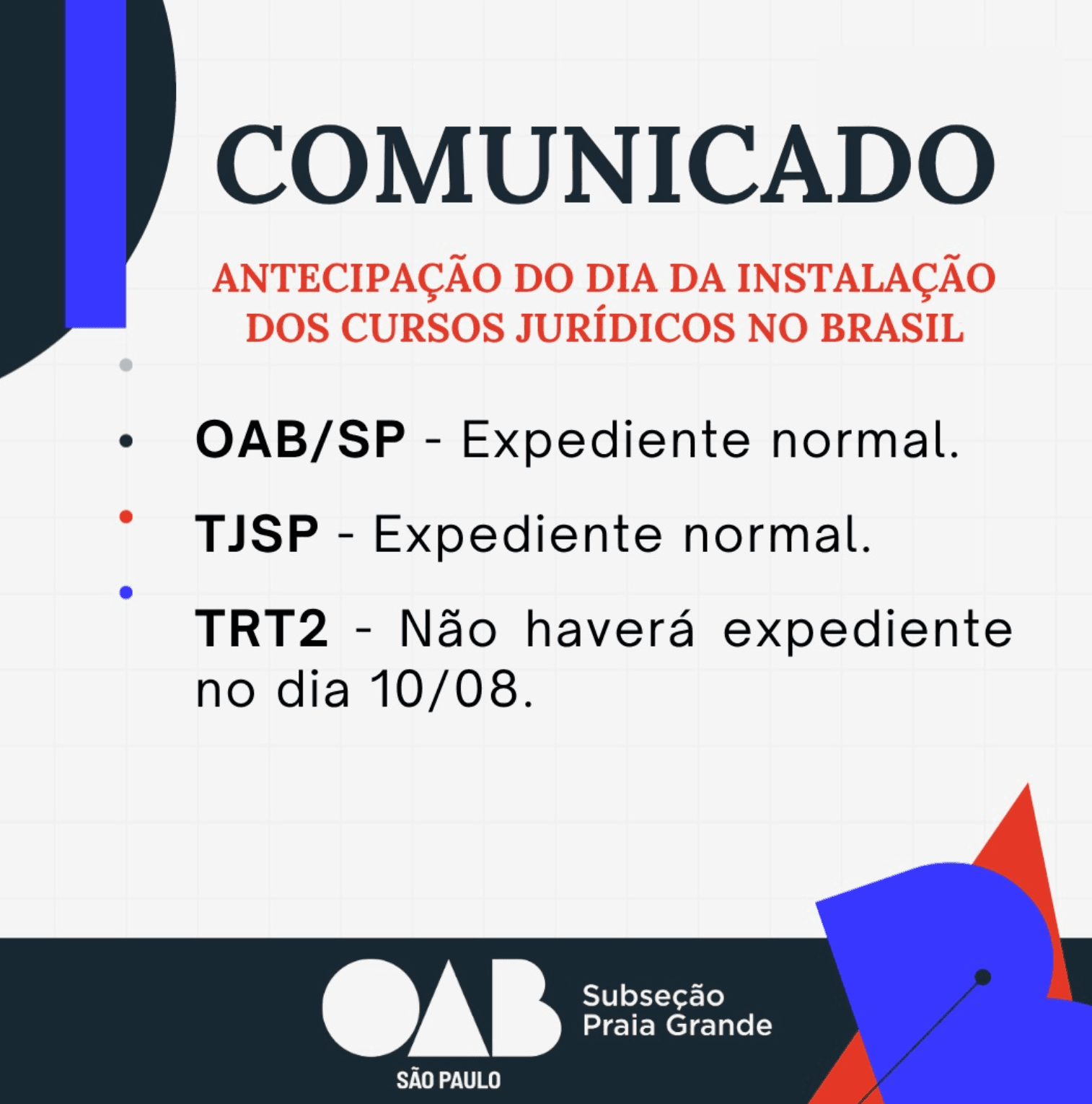 COMUNICADO

ANTECIPAÇÃO DO DIA DA INSTALAÇÃO DOS CURSOS JURÍDICOS NO BRASIL

OAB/SP - Expediente normal.

TJSP - Expediente normal.

TRT2 - Não haverá expediente no dia 10/08.

OAB
SÃO PAULO
Subseção Praia Grande